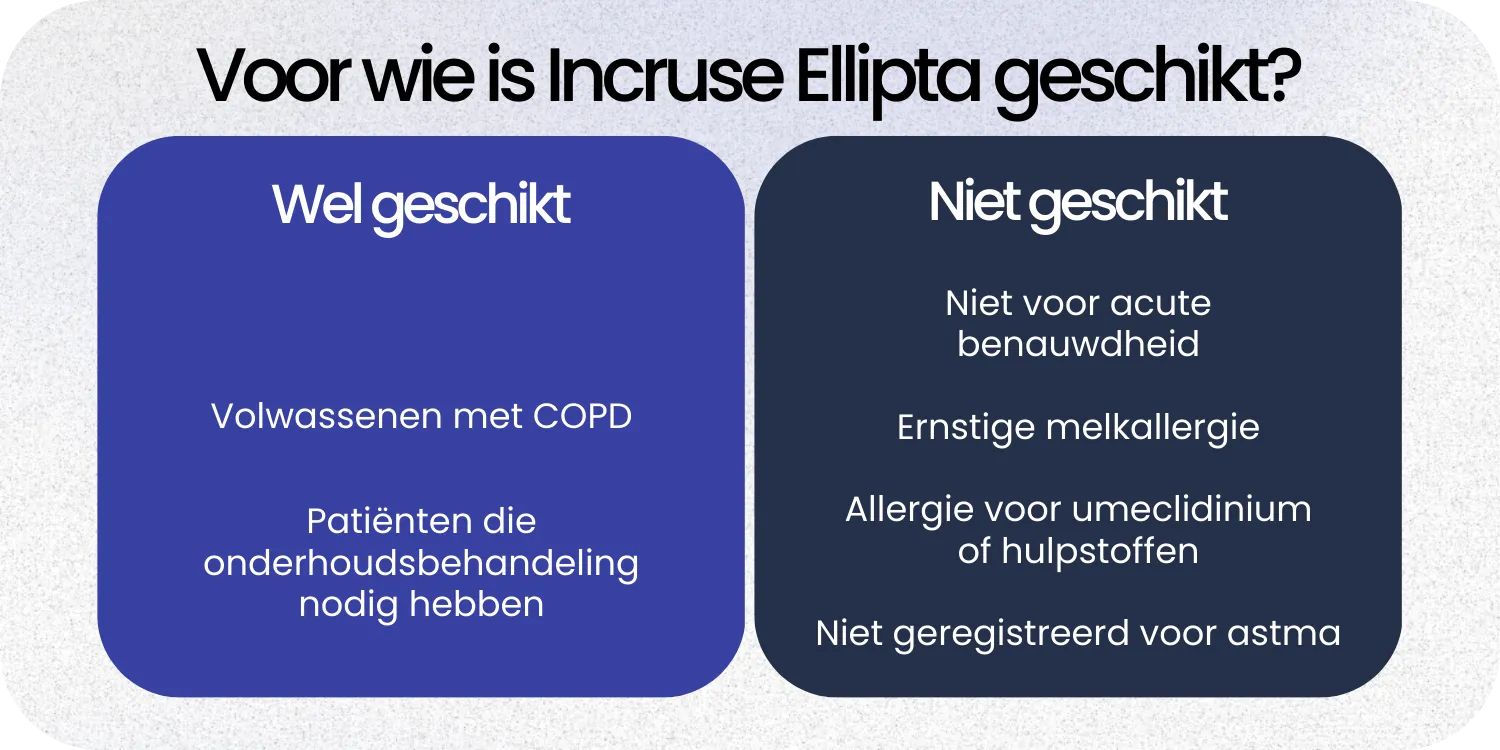 Voor wie is Incruse Ellipta geschikt?

Wel geschikt

Volwassenen met COPD

Patiënten die onderhoudsbehandeling nodig hebben

Niet geschikt

Niet voor acute benauwdheid

Ernstige melkallergie

Allergie voor umeclidinium of hulpstoffen

Niet geregistreerd voor astma